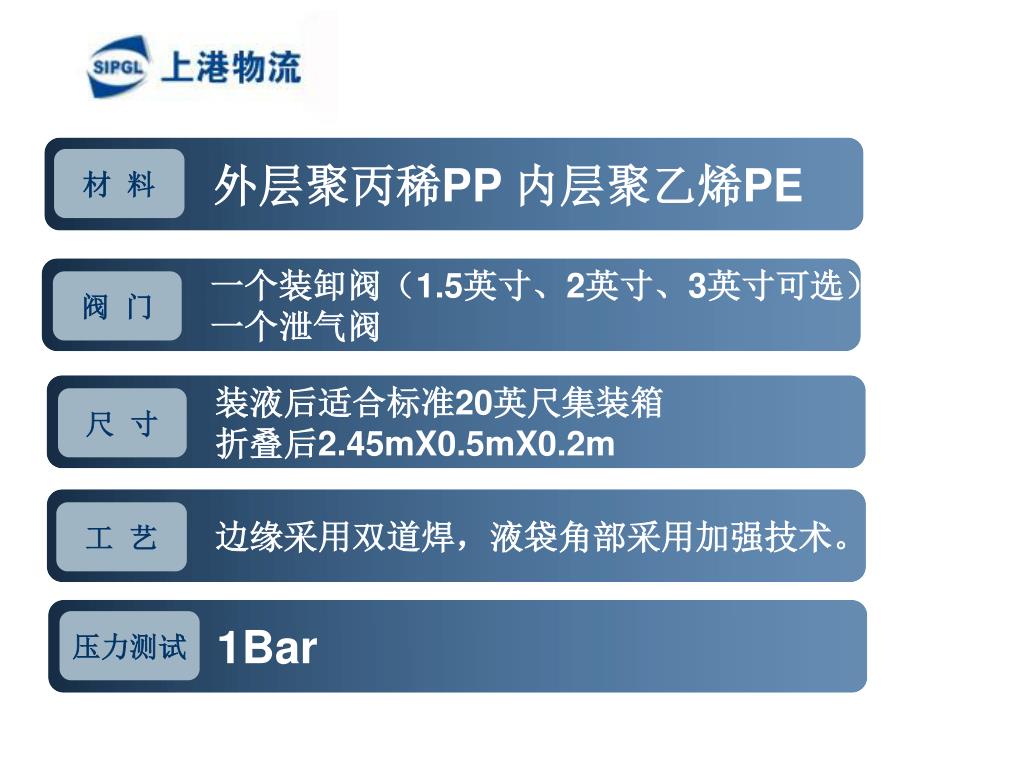 SIPGL 上港物流

材 料

外层聚丙稀PP 内层聚乙烯PE

阀 门

一个装卸阀（1.5英寸、2英寸、3英寸可选）
一个泄气阀

尺 寸

装液后适合标准20英尺集装箱
折叠后2.45mX0.5mX0.2m

工 艺

边缘采用双道焊，液袋角部采用加强技术。

压力测试

1Bar